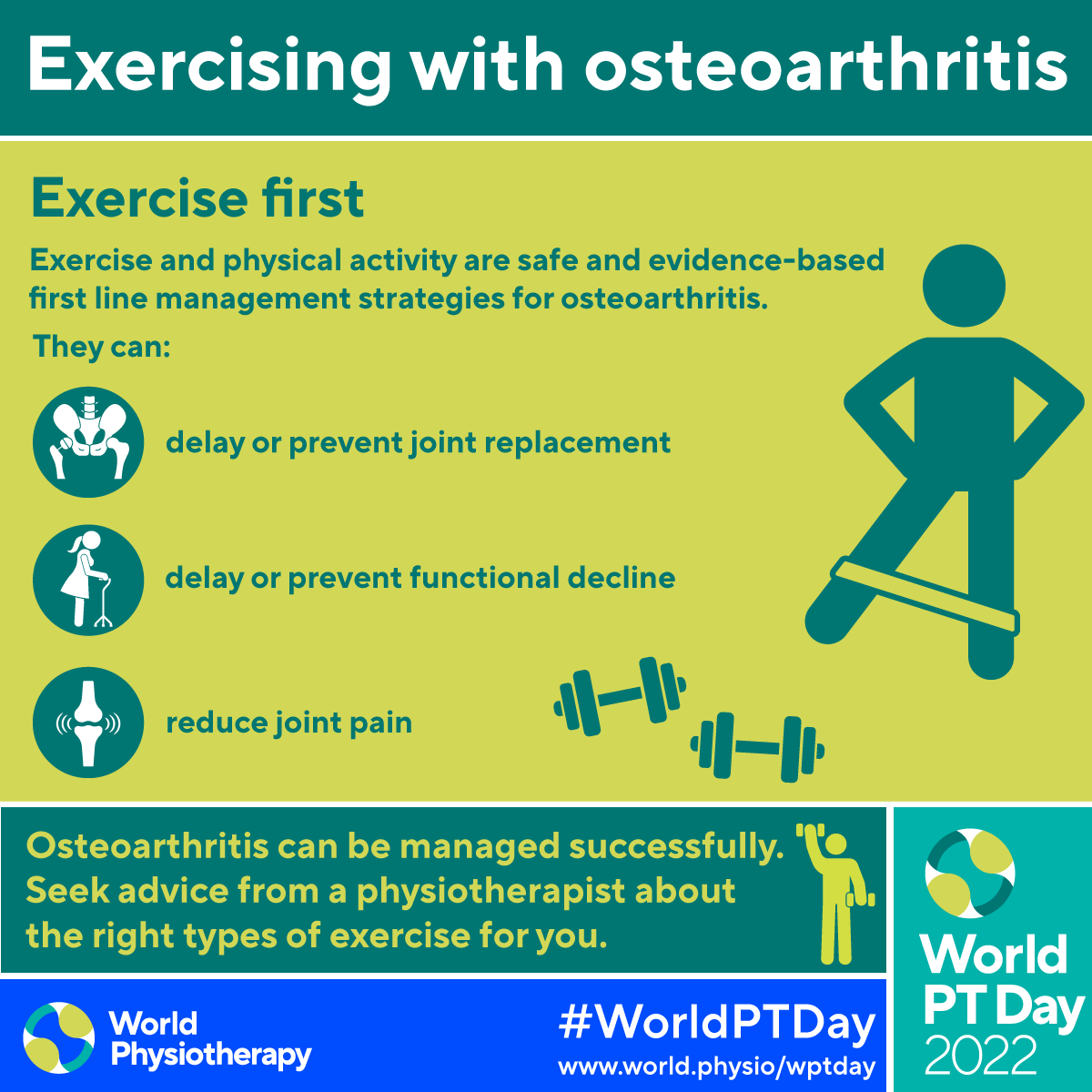 Exercising with osteoarthritis

Exercise first

Exercise and physical activity are safe and evidence-based first line management strategies for osteoarthritis.

They can:

delay or prevent joint replacement

delay or prevent functional decline

reduce joint pain

Osteoarthritis can be managed successfully. Seek advice from a physiotherapist about the right types of exercise for you.

World Physiotherapy

#WorldPTDay
www.world.physio/wptday

World PT Day 2022